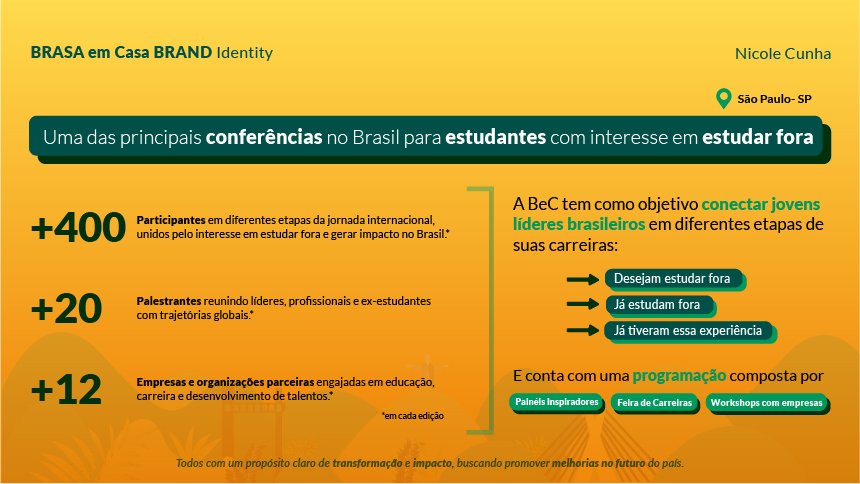 BRASA em Casa BRAND Identity

Nicole Cunha

São Paulo- SP

Uma das principais conferências no Brasil para estudantes com interesse em estudar fora

+400 Participantes em diferentes etapas da jornada internacional, unidos pelo interesse em estudar fora e gerar impacto no Brasil.*

+20 Palestrantes reunindo líderes, profissionais e ex-estudantes com trajetórias globais.*

+12 Empresas e organizações parceiras engajadas em educação, carreira e desenvolvimento de talentos.*

*em cada edição

A BeC tem como objetivo conectar jovens líderes brasileiros em diferentes etapas de suas carreiras:

Desejam estudar fora

Já estudam fora

Já tiveram essa experiência

E conta com uma programação composta por

Painéis Inspiradores

Feira de Carreiras

Workshops com empresas

Todos com um propósito claro de transformação e impacto, buscando promover melhorias no futuro do país.